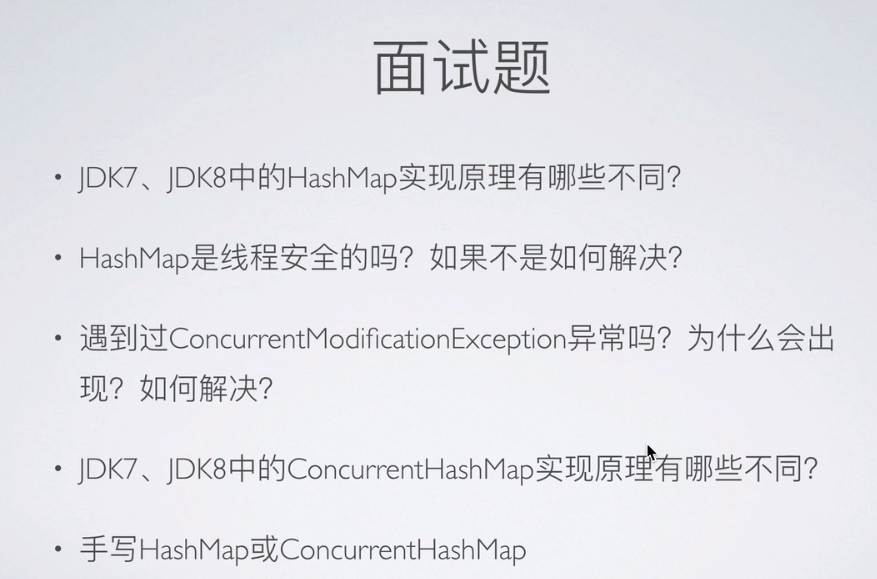 面试题

• JDK7、JDK8中的HashMap实现原理有哪些不同?

• HashMap是线程安全的吗？如果不是如何解决?

• 遇到过ConcurrentModificationException异常吗？为什么会出现？如何解决?

• JDK7、JDK8中的ConcurrentHashMap实现原理有哪些不同?

• 手写HashMap或ConcurrentHashMap